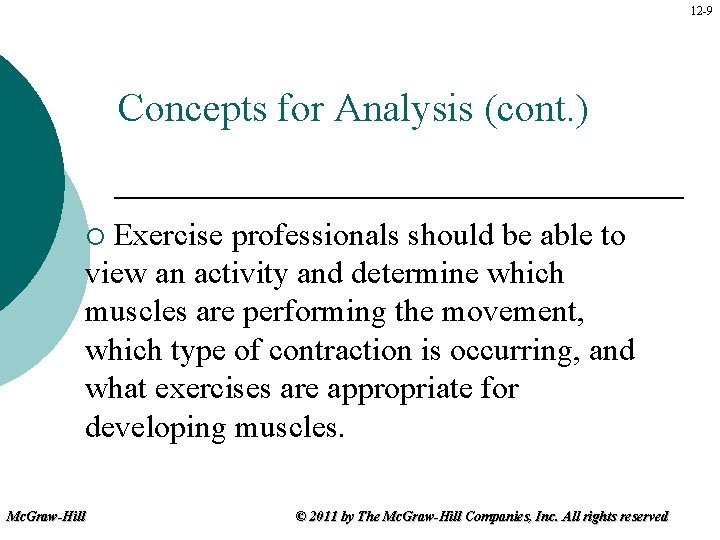 12-9

Concepts for Analysis (cont.)

○ Exercise professionals should be able to view an activity and determine which muscles are performing the movement, which type of contraction is occurring, and what exercises are appropriate for developing muscles.

McGraw-Hill

© 2011 by The McGraw-Hill Companies, Inc. All rights reserved